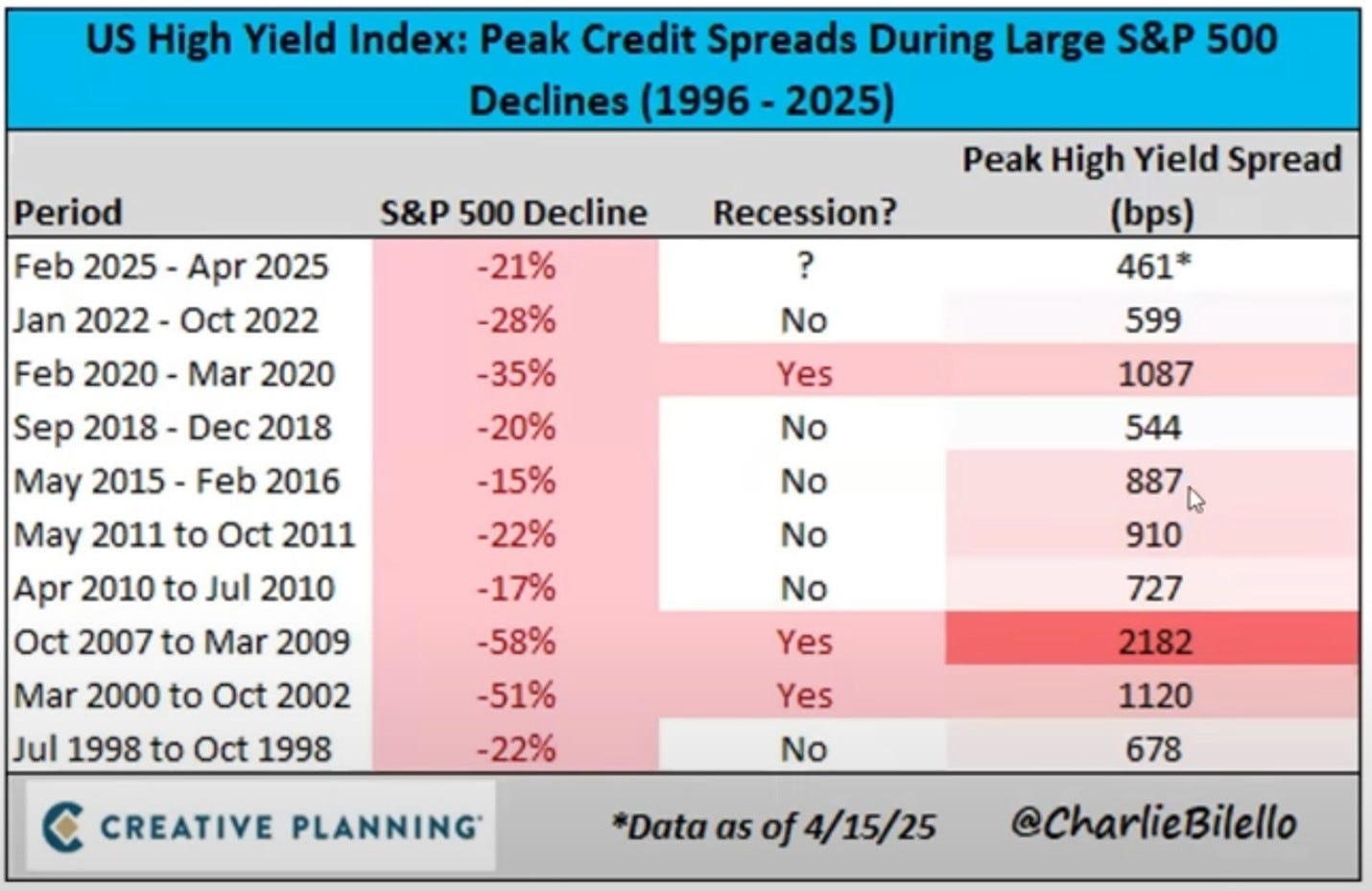 US High Yield Index: Peak Credit Spreads During Large S&P 500 Declines (1996 - 2025)

| Period | S&P 500 Decline | Recession? | Peak High Yield Spread (bps) |
|---|---|---|---|
| Feb 2025 - Apr 2025 | -21% | ? | 461* |
| Jan 2022 - Oct 2022 | -28% | No | 599 |
| Feb 2020 - Mar 2020 | -35% | Yes | 1087 |
| Sep 2018 - Dec 2018 | -20% | No | 544 |
| May 2015 - Feb 2016 | -15% | No | 887 |
| May 2011 to Oct 2011 | -22% | No | 910 |
| Apr 2010 to Jul 2010 | -17% | No | 727 |
| Oct 2007 to Mar 2009 | -58% | Yes | 2182 |
| Mar 2000 to Oct 2002 | -51% | Yes | 1120 |
| Jul 1998 to Oct 1998 | -22% | No | 678 |

CREATIVE PLANNING *Data as of 4/15/25 @CharlieBilello